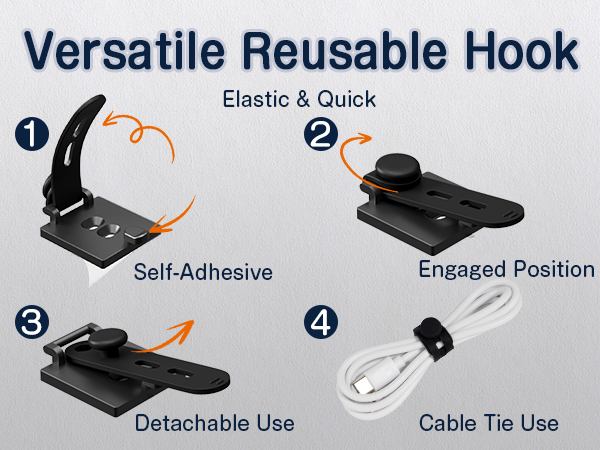 Versatile Reusable Hook

Elastic & Quick

1

Self-Adhesive

2

Engaged Position

3

Detachable Use

4

Cable Tie Use